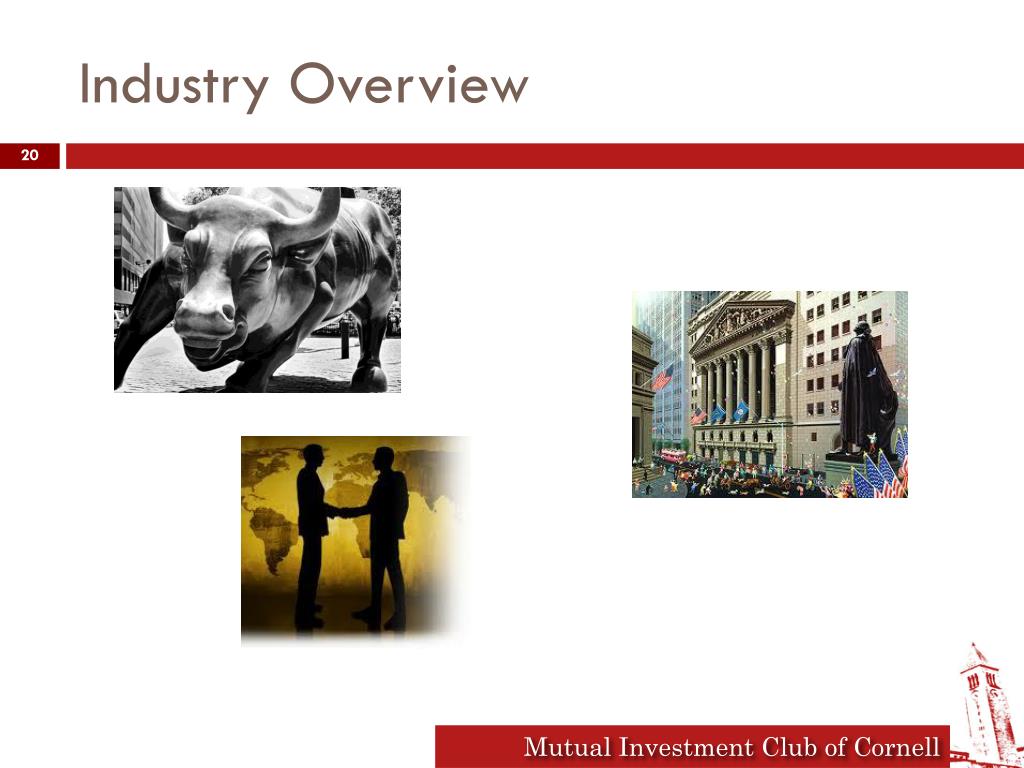 Industry Overview

20

Mutual Investment Club of Cornell